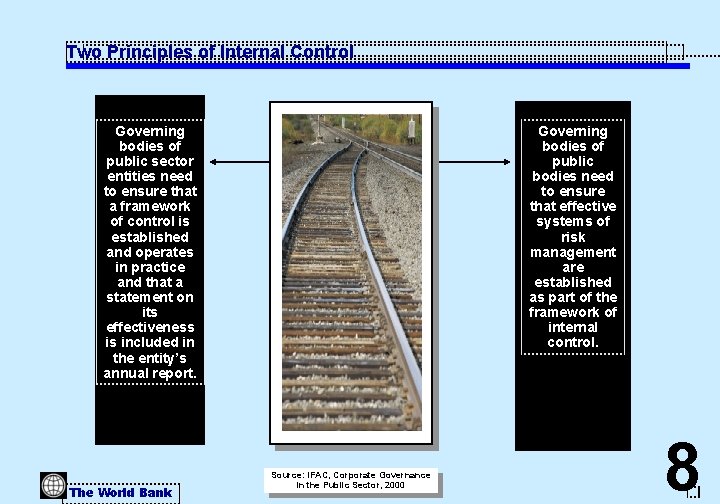 Two Principles of Internal Control

Governing bodies of public sector entities need to ensure that a framework of control is established and operates in practice and that a statement on its effectiveness is included in the entity's annual report.

Governing bodies of public bodies need to ensure that effective systems of risk management are established as part of the framework of internal control.

The World Bank

Source: IFAC, Corporate Governance in the Public Sector, 2000

8